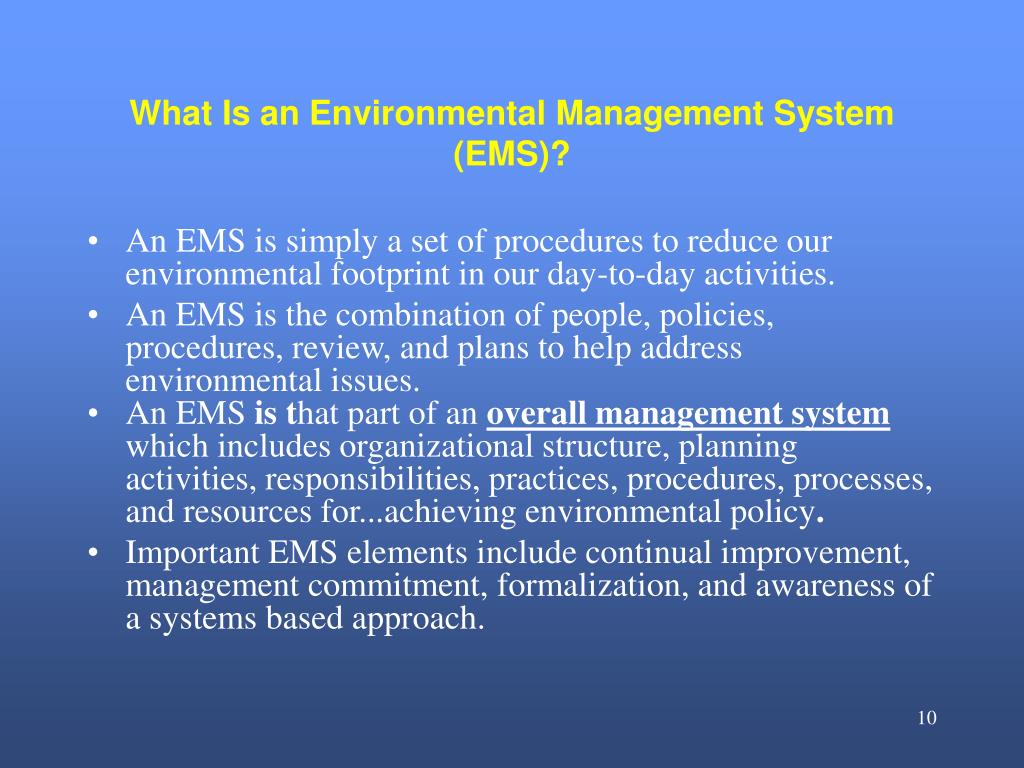 What Is an Environmental Management System (EMS)?

• An EMS is simply a set of procedures to reduce our environmental footprint in our day-to-day activities.

• An EMS is the combination of people, policies, procedures, review, and plans to help address environmental issues.

• An EMS is that part of an overall management system which includes organizational structure, planning activities, responsibilities, practices, procedures, processes, and resources for...achieving environmental policy.

• Important EMS elements include continual improvement, management commitment, formalization, and awareness of a systems based approach.

10